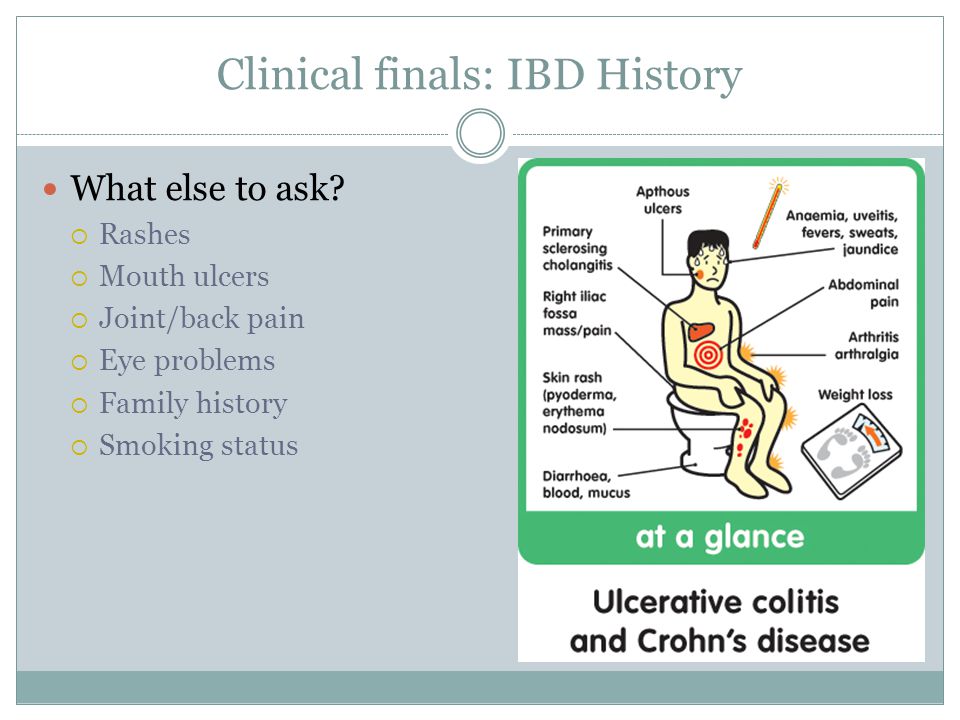 Clinical finals: IBD History

What else to ask?
Rashes
Mouth ulcers
Joint/back pain
Eye problems
Family history
Smoking status

Apthous ulcers

Primary sclerosing cholangitis

Right iliac fossa mass/pain

Skin rash (pyoderma, erythema nodosum)

Diarrhoea, blood, mucus

Anaemia, uveitis, fevers, sweats, jaundice

Abdominal pain

Arthritis arthralgia

Weight loss

at a glance

Ulcerative colitis and Crohn's disease